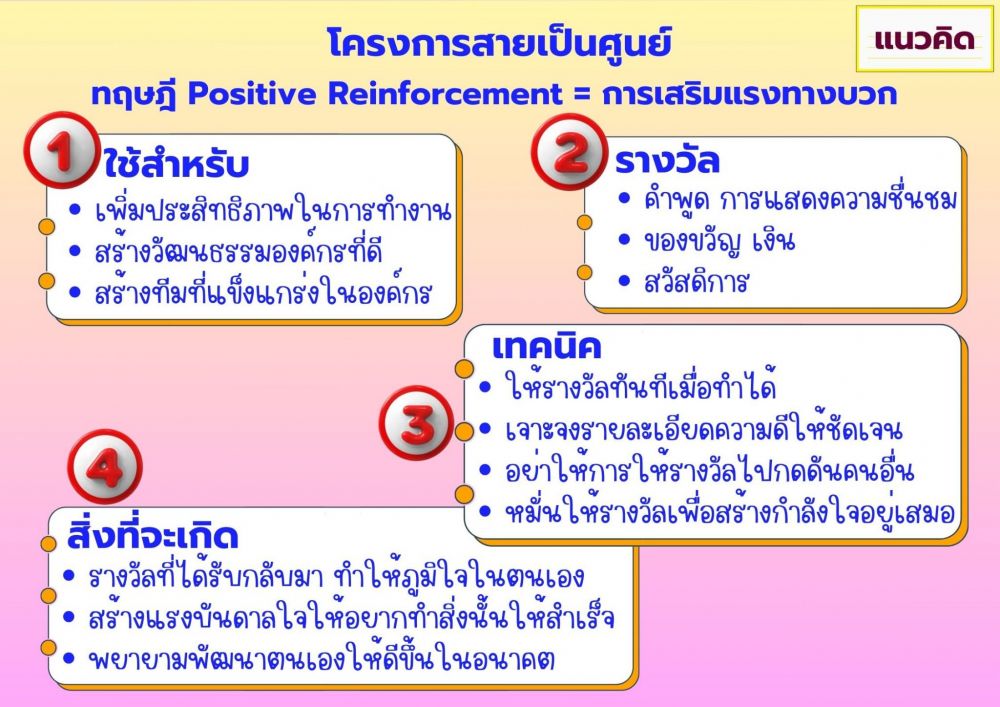 โครงการสายเป็นศูนย์

แนวคิด

ทฤษฎี Positive Reinforcement = การเสริมแรงทางบวก

1 ใช้สำหรับ
• เพิ่มประสิทธิภาพในการทำงาน
• สร้างวัฒนธรรมองค์กรที่ดี
• สร้างทีมที่แข็งแกร่งในองค์กร

2 รางวัล
• คำพูด การแสดงความชื่นชม
• ของขวัญ เงิน
• สวัสดิการ

3 เทคนิค
• ให้รางวัลทันทีเมื่อทำได้
• เจาะจงรายละเอียดความดีให้ชัดเจน
• อย่าให้การให้รางวัลไปกดดันคนอื่น
• หมั่นให้รางวัลเพื่อสร้างกำลังใจอยู่เสมอ

4 สิ่งที่จะเกิด
• รางวัลที่ได้รับกลับมา ทำให้ภูมิใจในตนเอง
• สร้างแรงบันดาลใจให้อยากทำสิ่งนั้นให้สำเร็จ
• พยายามพัฒนาตนเองให้ดีขึ้นในอนาคต